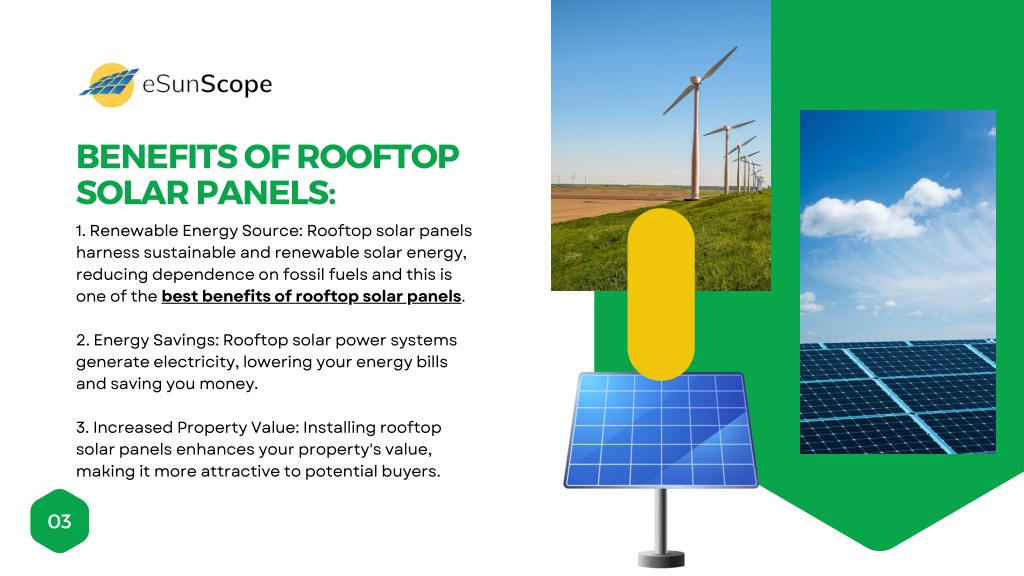 eSunScope

BENEFITS OF ROOFTOP SOLAR PANELS:

1. Renewable Energy Source: Rooftop solar panels harness sustainable and renewable solar energy, reducing dependence on fossil fuels and this is one of the best benefits of rooftop solar panels.

2. Energy Savings: Rooftop solar power systems generate electricity, lowering your energy bills and saving you money.

3. Increased Property Value: Installing rooftop solar panels enhances your property's value, making it more attractive to potential buyers.

03